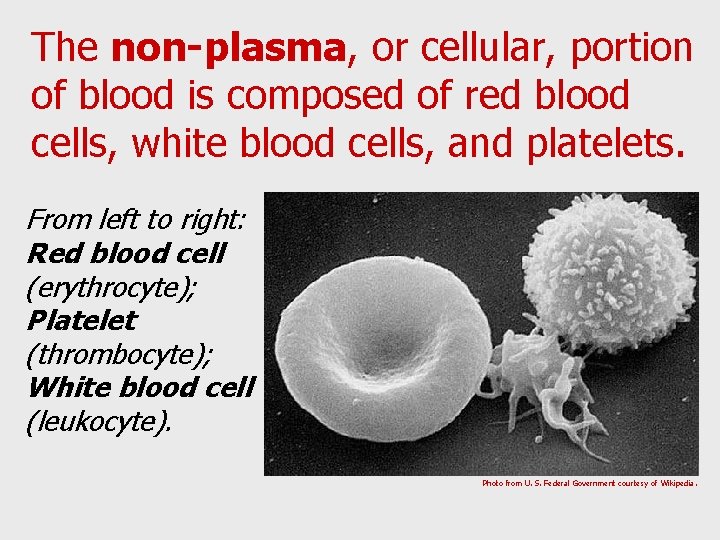 The non-plasma, or cellular, portion of blood is composed of red blood cells, white blood cells, and platelets.

From left to right: Red blood cell (erythrocyte); Platelet (thrombocyte); White blood cell (leukocyte).

Photo from U. S. Federal Government courtesy of Wikipedia.